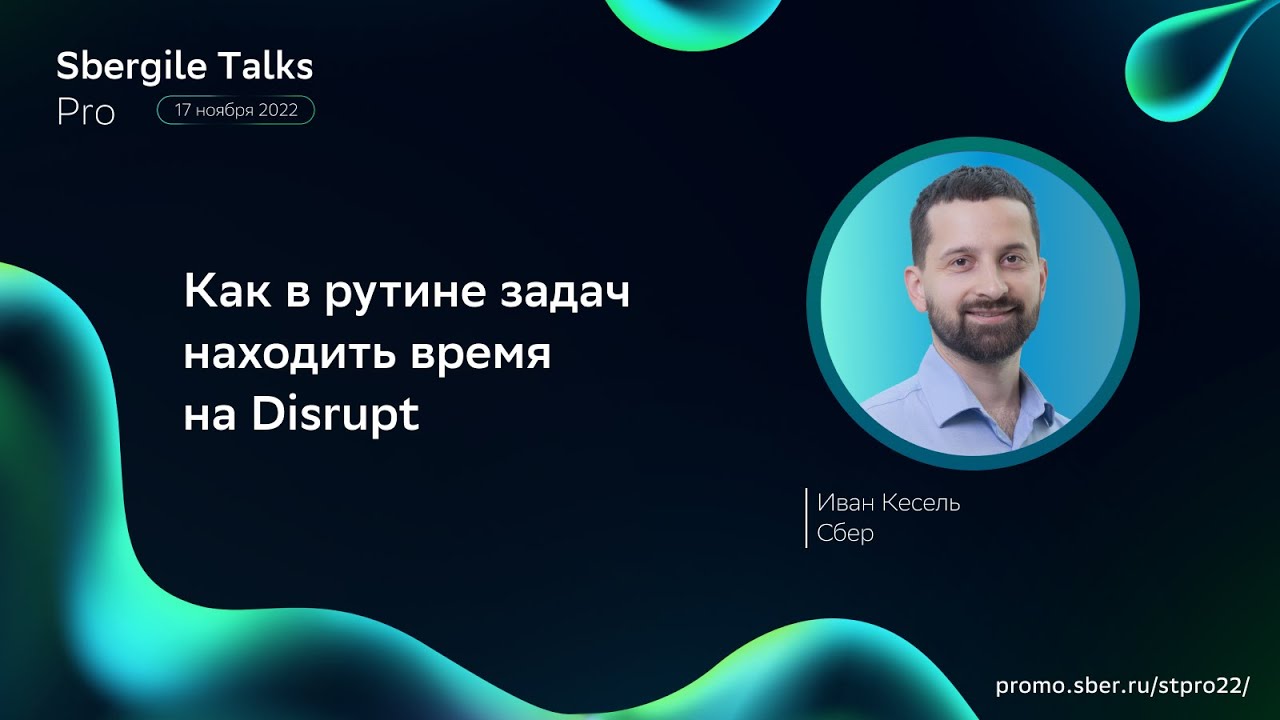 Sbergile Talks
Pro

17 ноября 2022

Как в рутине задач находить время на Disrupt

Иван Кесель
Сбер

promo.sber.ru/stpro22/